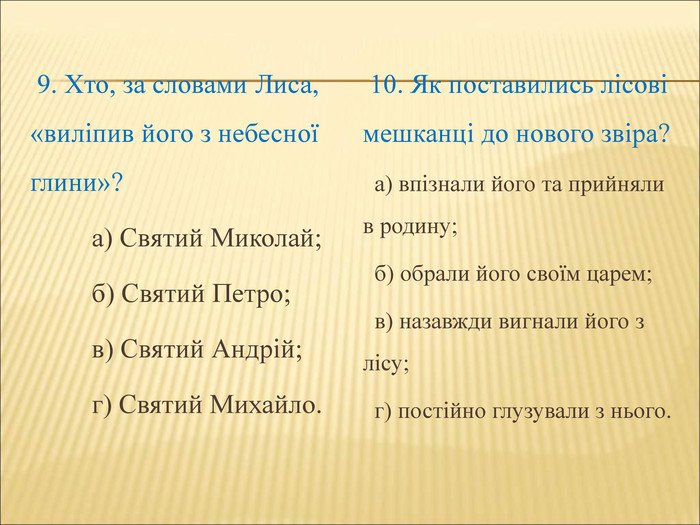 9. Хто, за словами Лиса, «виліпив його з небесної глини»?

а) Святий Миколай;

б) Святий Петро;

в) Святий Андрій;

г) Святий Михайло.

10. Як поставились лісові мешканці до нового звіра?

а) впізнали його та прийняли в родину;

б) обрали його своїм царем;

в) назавжди вигнали його з лісу;

г) постійно глузували з нього.